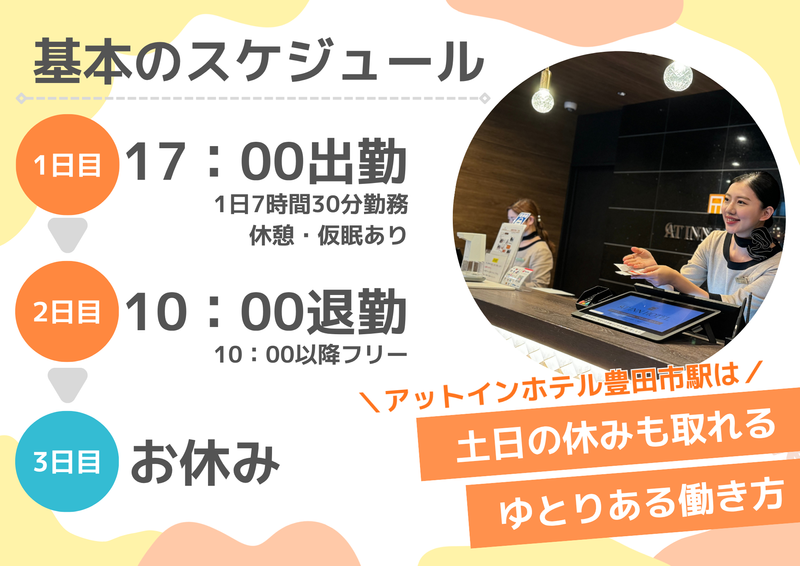 基本のスケジュール

1日目 17：00出勤
1日7時間30分勤務
休憩・仮眠あり

2日目 10：00退勤
10：00以降フリー

3日目 お休み

AT INN

＼アットインホテル豊田市駅は／
土日の休みも取れる
ゆとりある働き方